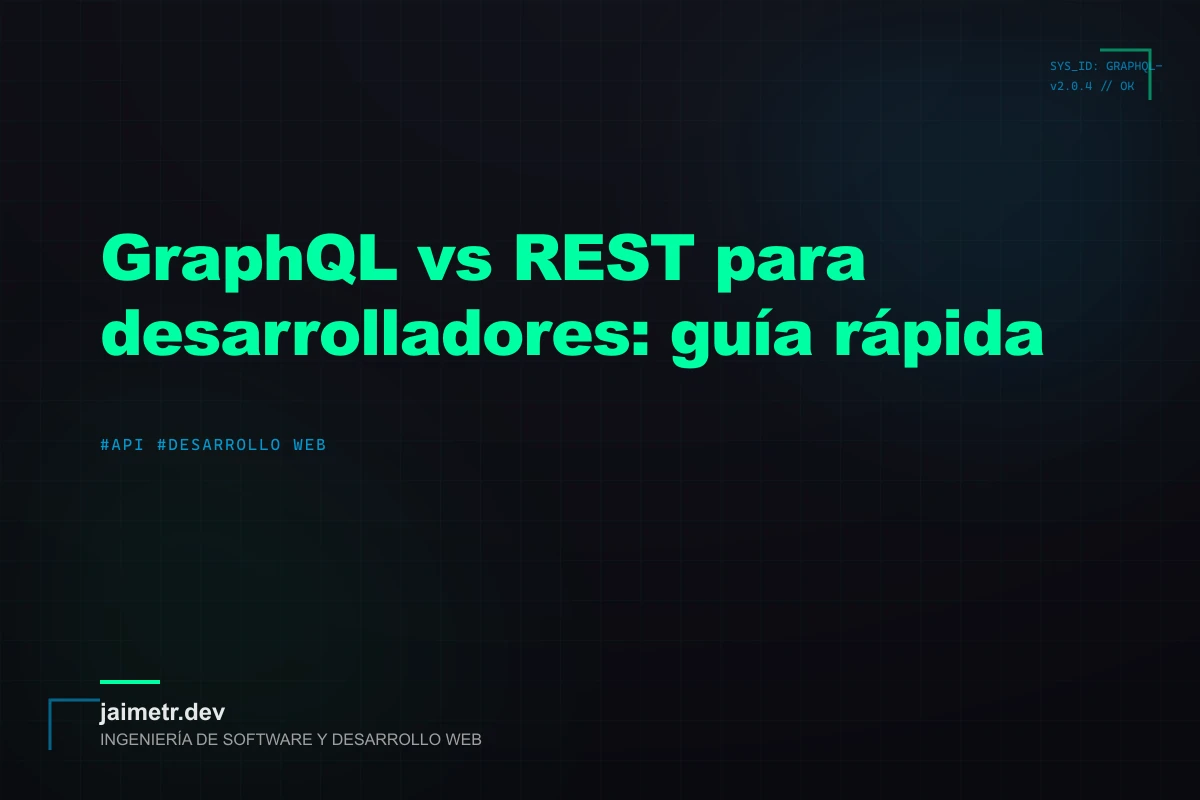 SYS_ID: GRAPHQL-
v2.0.4 // OK

GraphQL vs REST para desarrolladores: guía rápida

#API #DESARROLLO WEB

jaimetr.dev
INGENIERÍA DE SOFTWARE Y DESARROLLO WEB